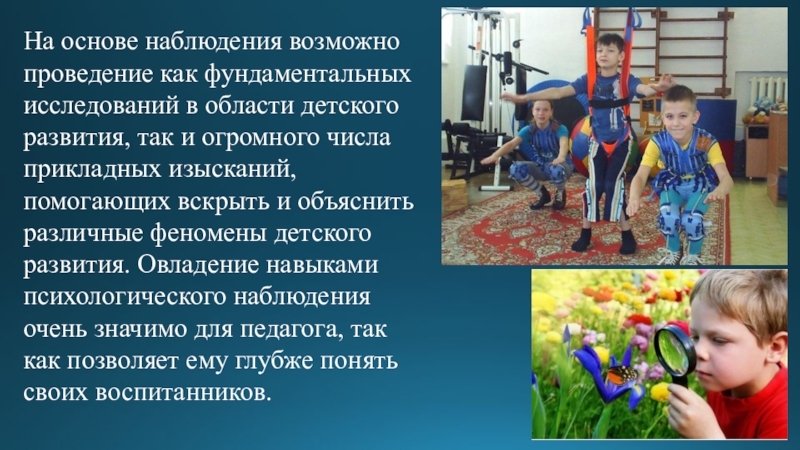 На основе наблюдения возможно проведение как фундаментальных исследований в области детского развития, так и огромного числа прикладных изысканий, помогающих вскрыть и объяснить различные феномены детского развития. Овладение навыками психологического наблюдения очень значимо для педагога, так как позволяет ему глубже понять своих воспитанников.